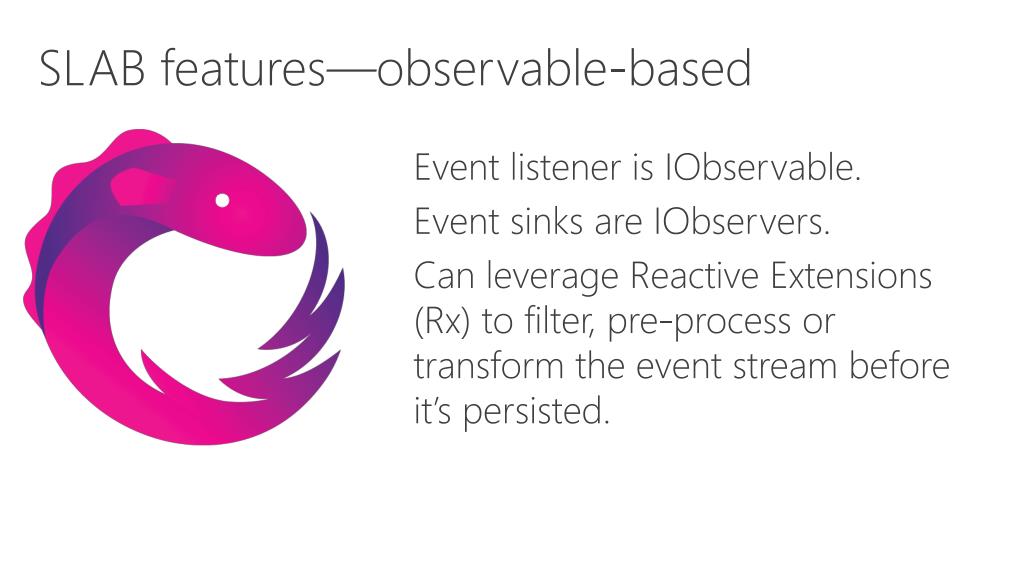 SLAB features—observable-based

Event listener is IObservable.

Event sinks are IObservers.

Can leverage Reactive Extensions (Rx) to filter, pre-process or transform the event stream before it's persisted.